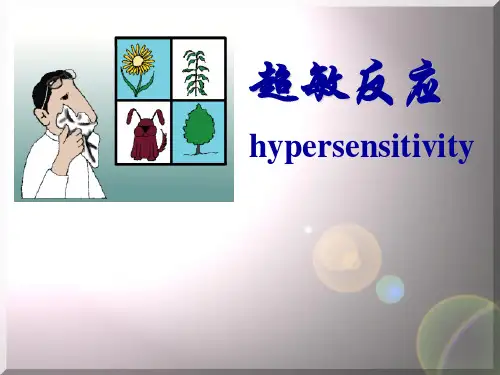 超敏反应

hypersensitivity